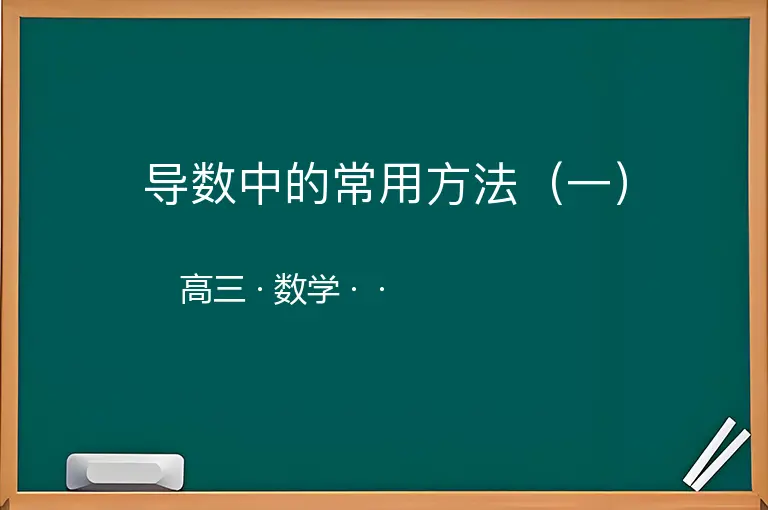 导数中的常用方法（一）

高三 · 数学 · ·